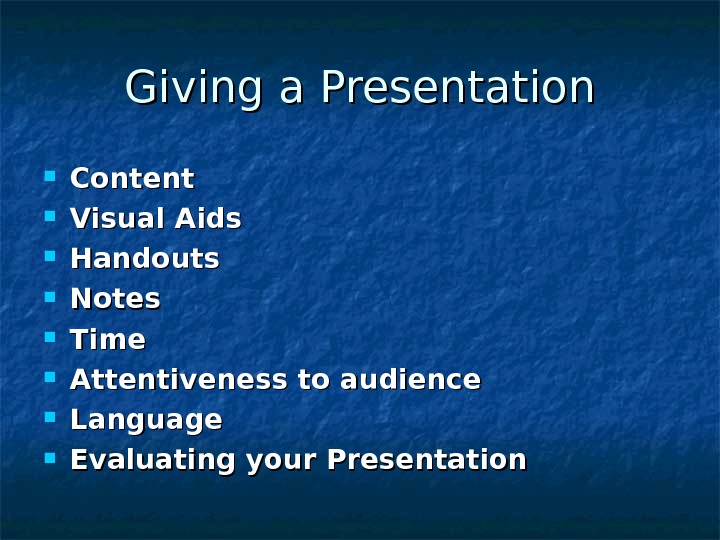 Giving a Presentation

- Content
- Visual Aids
- Handouts
- Notes
- Time
- Attentiveness to audience
- Language
- Evaluating your Presentation